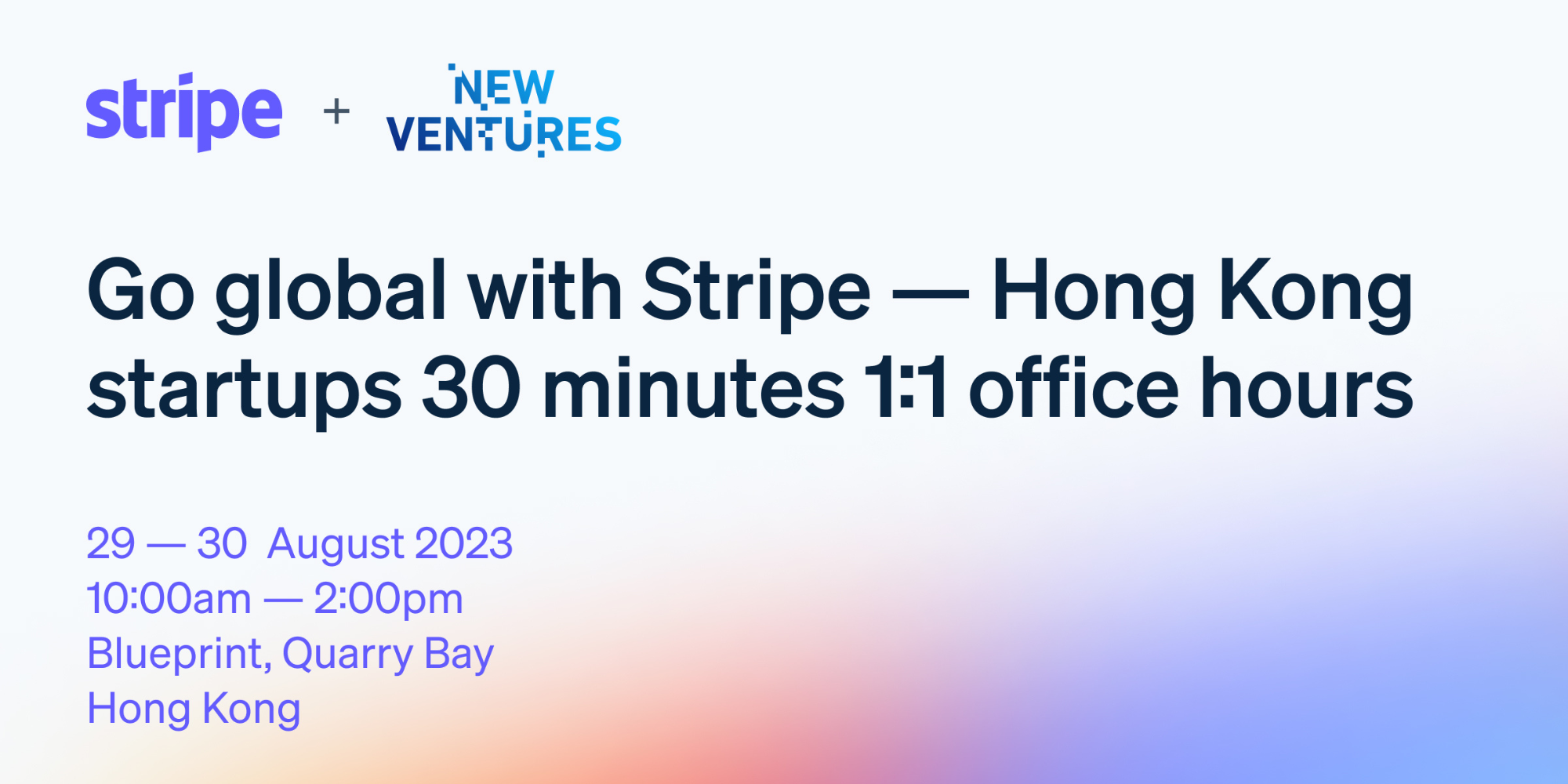 stripe + NEW VENTURES

Go global with Stripe — Hong Kong startups 30 minutes 1:1 office hours

29 — 30 August 2023
10:00am — 2:00pm
Blueprint, Quarry Bay
Hong Kong